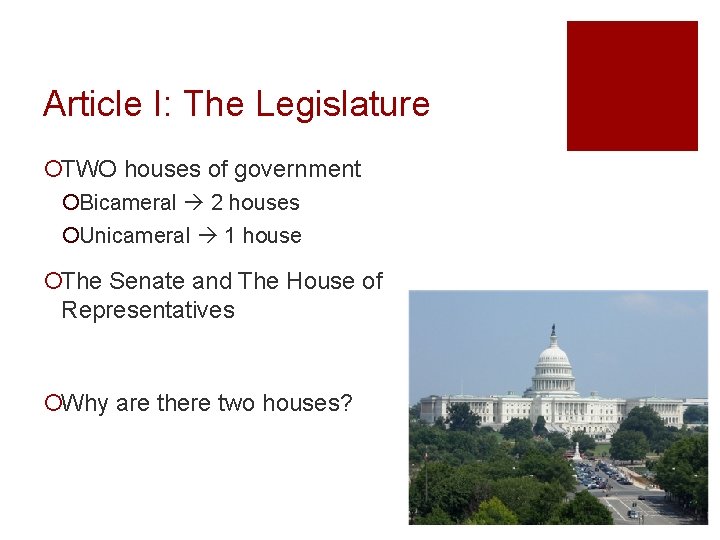 Article I: The Legislature

TWO houses of government

Bicameral → 2 houses

Unicameral → 1 house

The Senate and The House of Representatives

Why are there two houses?